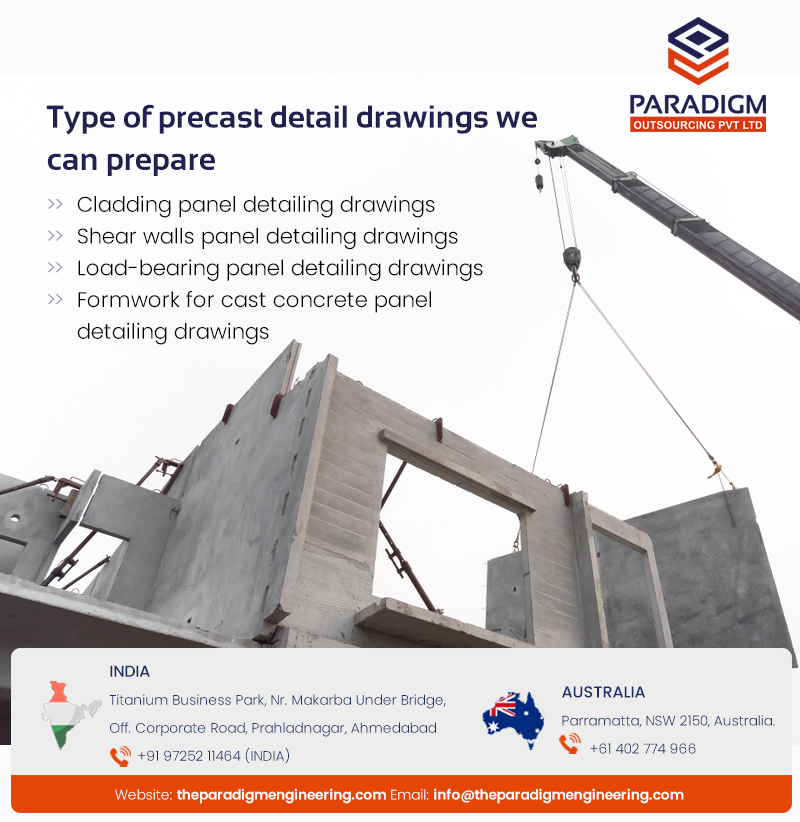 PARADIGM
OUTSOURCING PVT LTD

Type of precast detail drawings we can prepare

>> Cladding panel detailing drawings
>> Shear walls panel detailing drawings
>> Load-bearing panel detailing drawings
>> Formwork for cast concrete panel detailing drawings

INDIA
Titanium Business Park, Nr. Makarba Under Bridge, Off. Corporate Road, Prahladnagar, Ahmedabad
+91 97252 11464 (INDIA)

AUSTRALIA
Parramatta, NSW 2150, Australia.
+61 402 774 966

Website: theparadigmengineering.com Email: info@theparadigmengineering.com